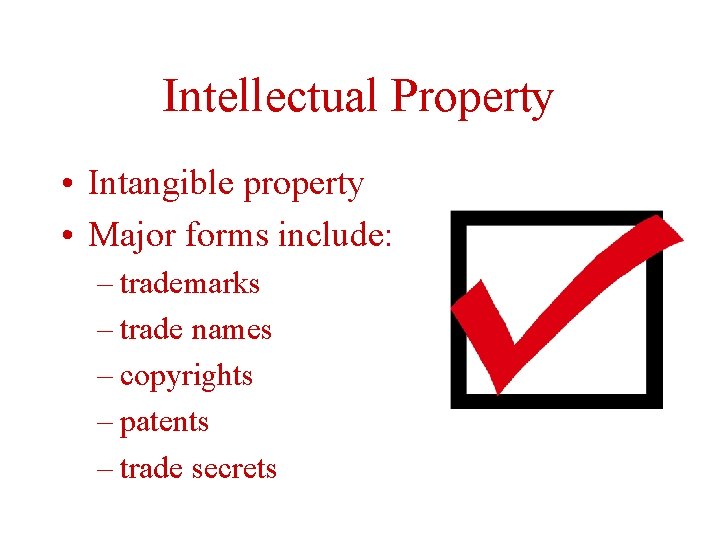 Intellectual Property

• Intangible property
• Major forms include:
– trademarks
– trade names
– copyrights
– patents
– trade secrets